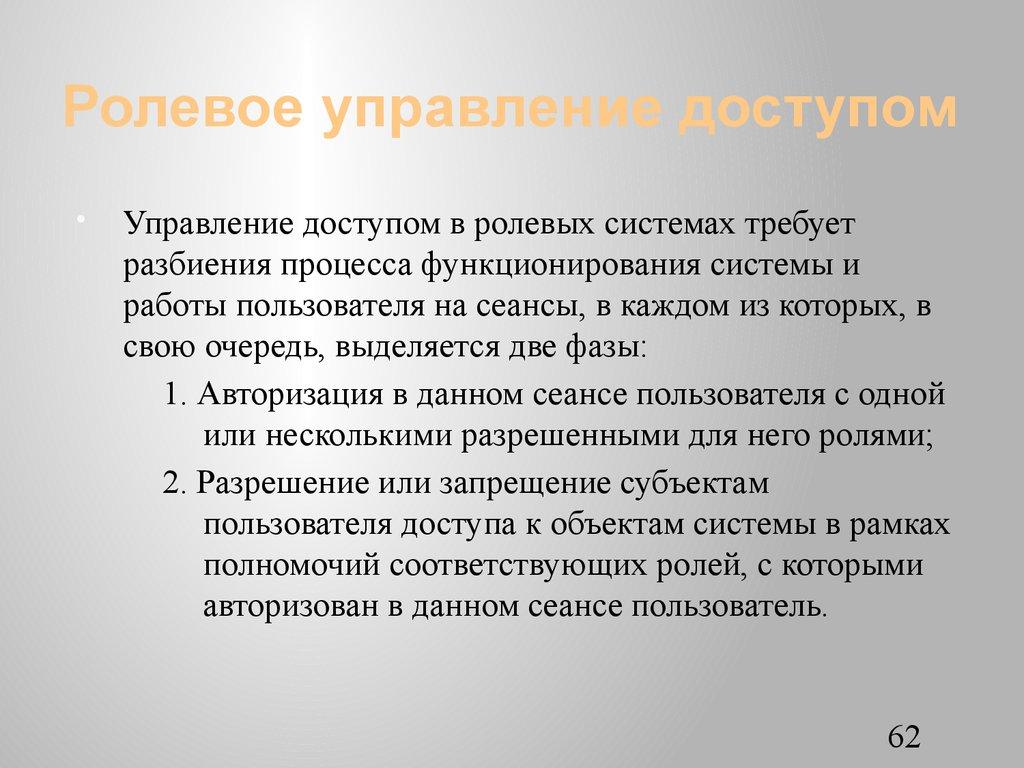 Ролевое управление доступом

• Управление доступом в ролевых системах требует разбиения процесса функционирования системы и работы пользователя на сеансы, в каждом из которых, в свою очередь, выделяется две фазы:

1. Авторизация в данном сеансе пользователя с одной или несколькими разрешенными для него ролями;

2. Разрешение или запрещение субъектам пользователя доступа к объектам системы в рамках полномочий соответствующих ролей, с которыми авторизован в данном сеансе пользователь.

62